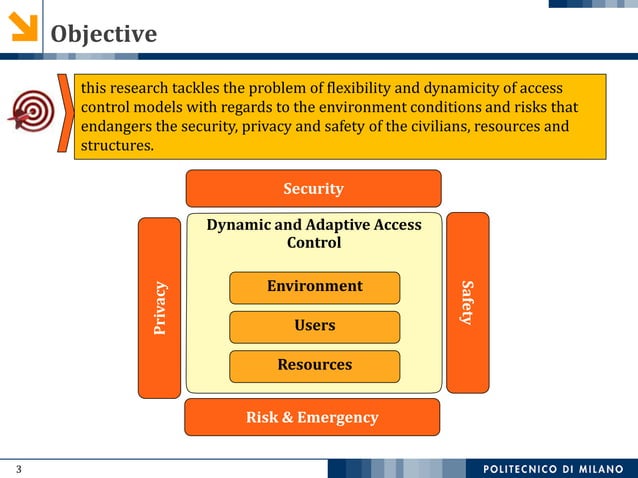 Objective

this research tackles the problem of flexibility and dynamicity of access control models with regards to the environment conditions and risks that endangers the security, privacy and safety of the civilians, resources and structures.

Security

Privacy

Dynamic and Adaptive Access Control

Environment

Users

Resources

Safety

Risk & Emergency

3

POLITECNICO DI MILANO